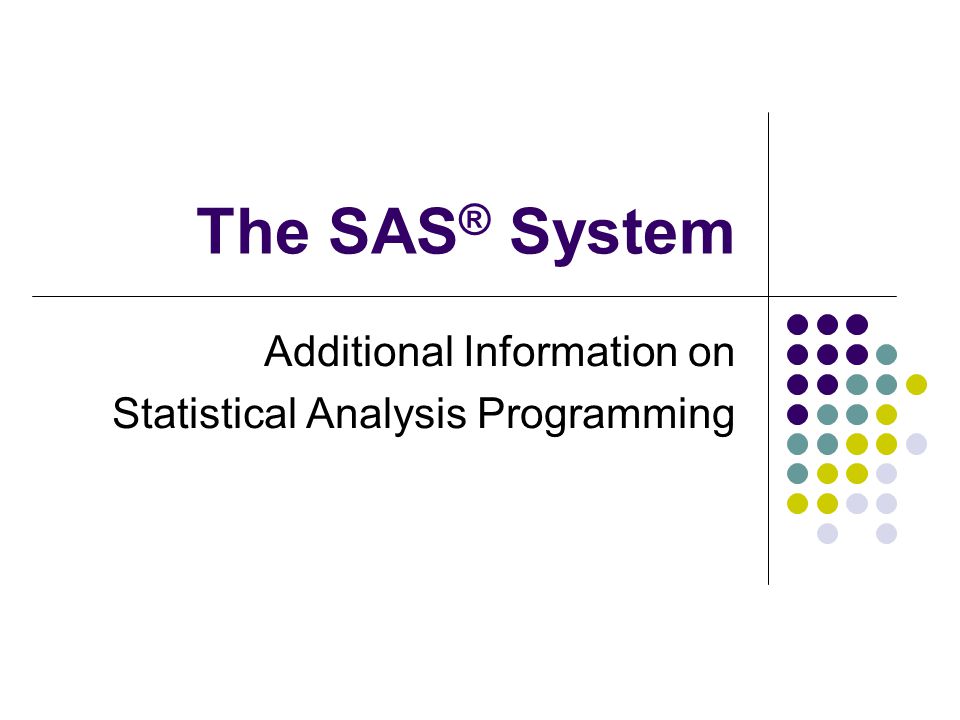 The SAS® System

Additional Information on Statistical Analysis Programming